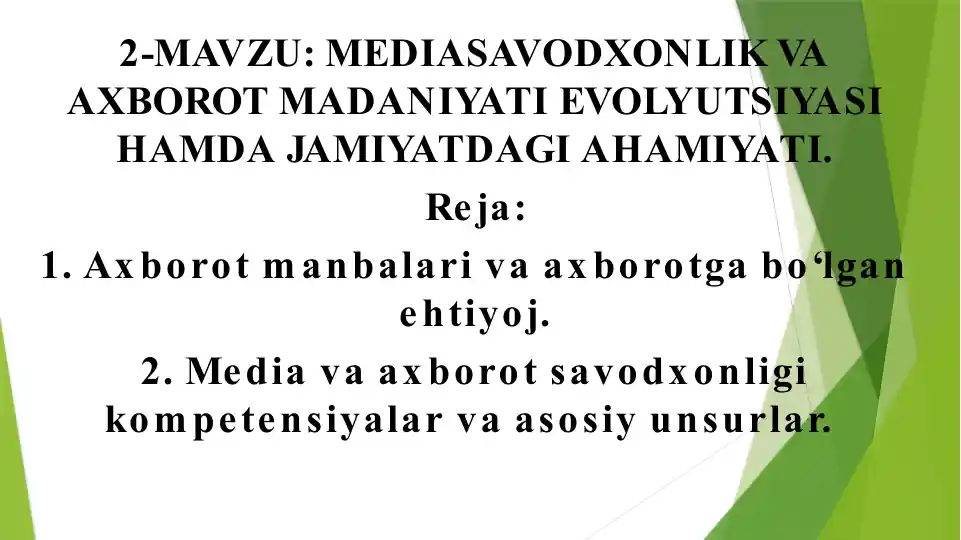 2-MAVZU: MEDIASAVODXONLIK VA AXBOROT MADANIYATI EVOLYUTSIYASI HAMDA JAMIYATDAGI AHAMIYATI.

Reja:

1. Axborot manbalari va axborotga bo‘lgan ehtiyoj.

2. Media va axborot savodxonligi kompetensiyalar va asosiy unsurlar.